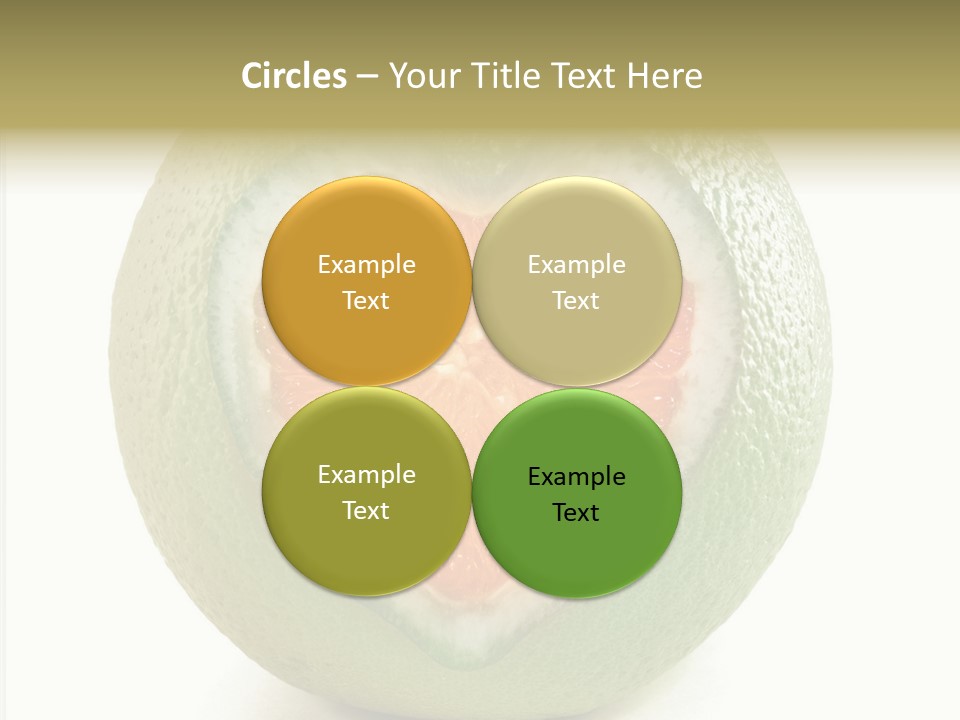 Circles – Your Title Text Here

Example Text

Example Text

Example Text

Example Text